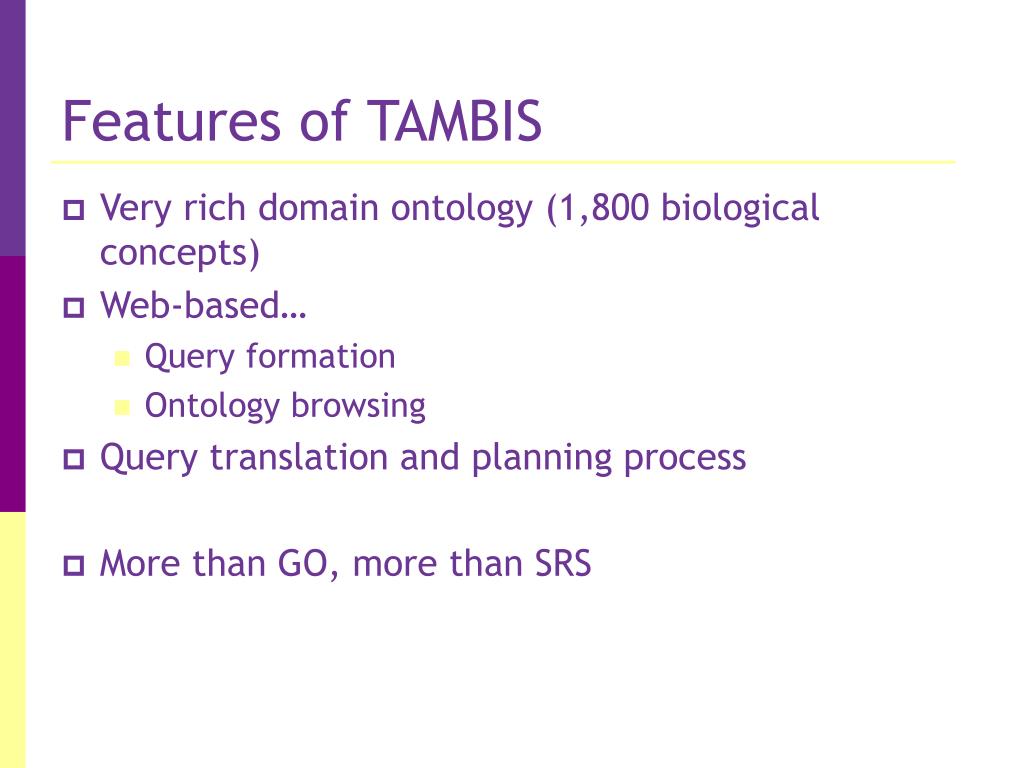 Features of TAMBIS

Very rich domain ontology (1,800 biological concepts)

Web-based…

Query formation

Ontology browsing

Query translation and planning process

More than GO, more than SRS